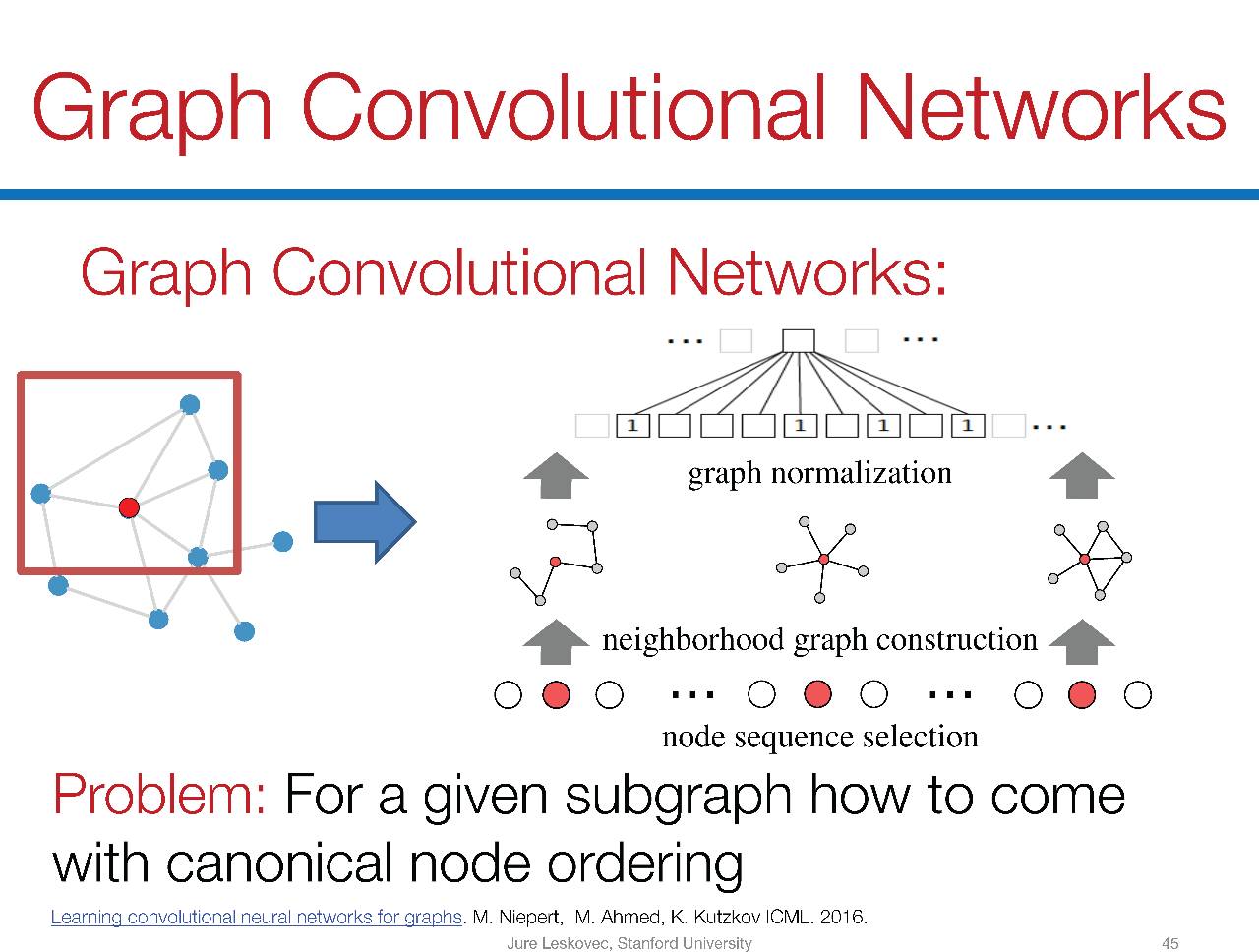 Graph Convolutional Networks

Graph Convolutional Networks:

...

...

1 1 1 1 ...

graph normalization

neighborhood graph construction

... ...

node sequence selection

Problem: For a given subgraph how to come with canonical node ordering

Learning convolutional neural networks for graphs. M. Niepert, M. Ahmed, K. Kutzkov ICML. 2016.

Jure Leskovec, Stanford University

45